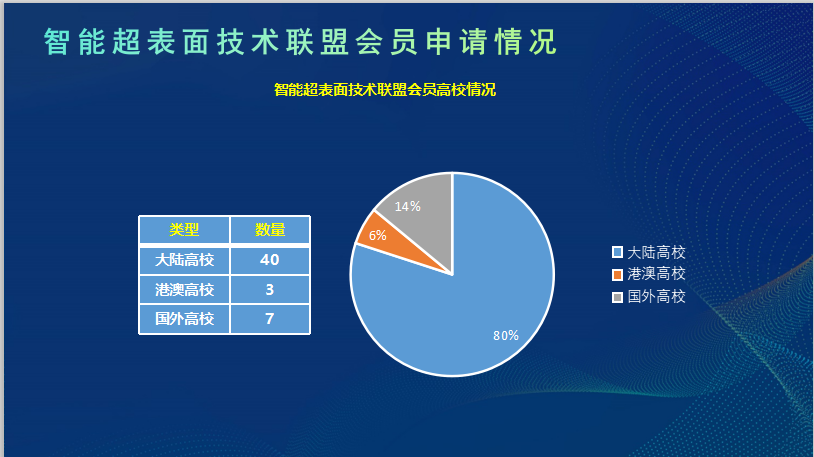 智能超表面技术联盟会员申请情况

智能超表面技术联盟会员高校情况

| 类型 | 数量 |
|---|---|
| 大陆高校 | 40 |
| 港澳高校 | 3 |
| 国外高校 | 7 |

14%
6%
80%

大陆高校
港澳高校
国外高校